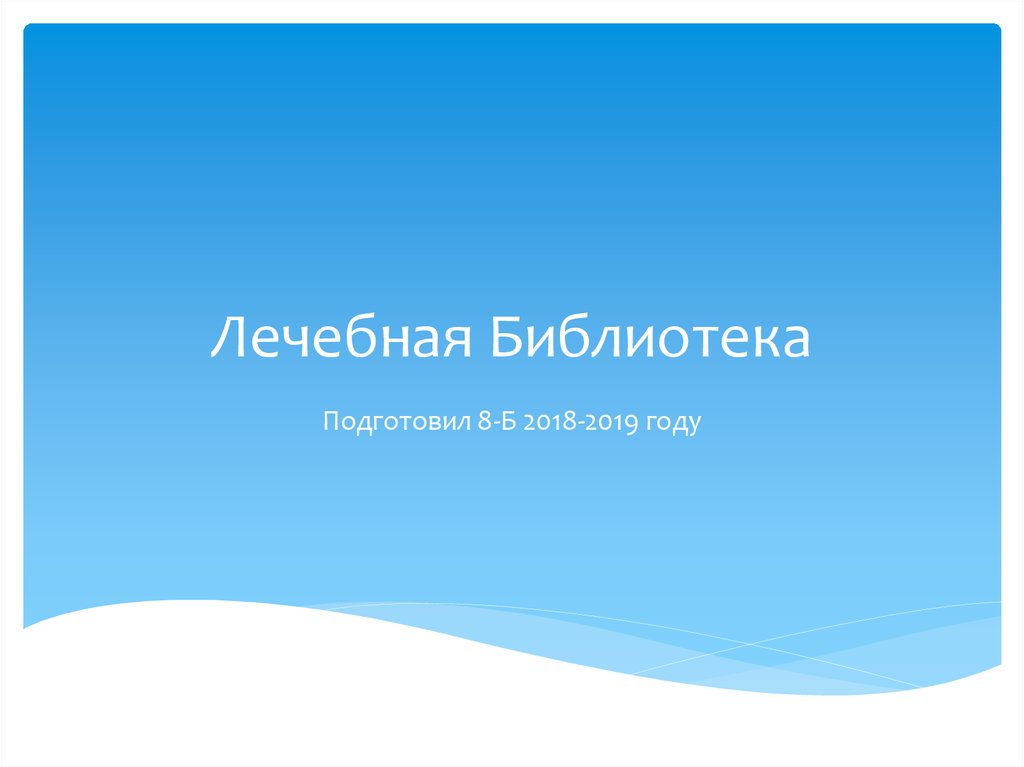 Лечебная Библиотека

Подготовил 8-Б 2018-2019 году